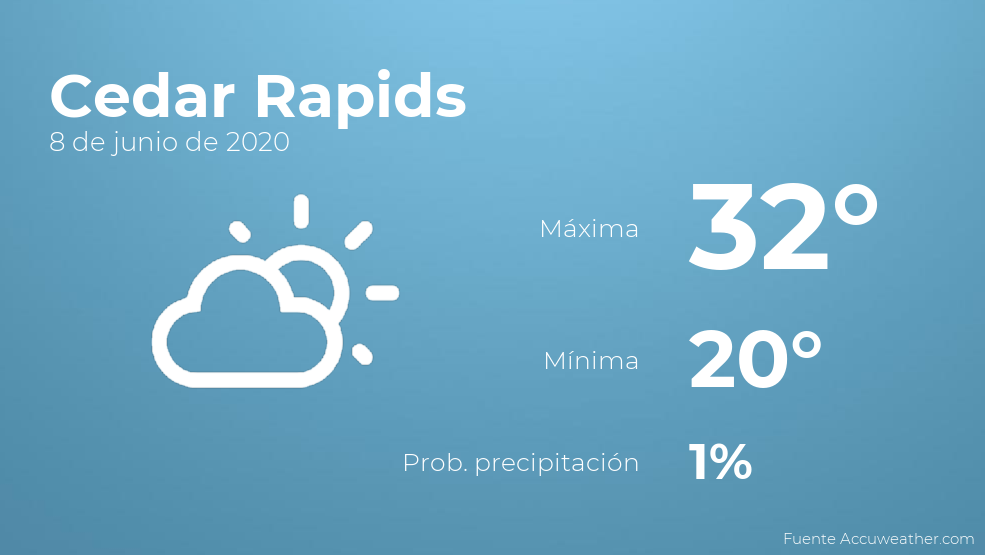 Cedar Rapids
8 de junio de 2020

Máxima 32°

Mínima 20°

Prob. precipitación 1%

Fuente Accuweather.com